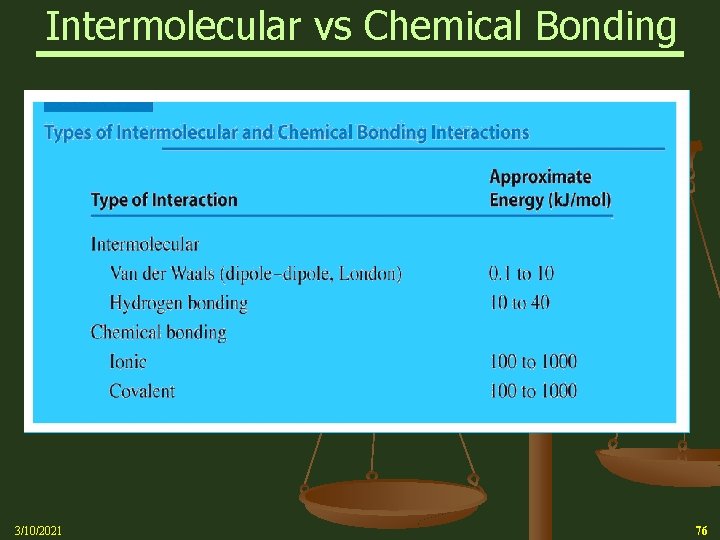 Intermolecular vs Chemical Bonding

Types of Intermolecular and Chemical Bonding Interactions

| Type of Interaction | Approximate Energy (kJ/mol) |
|---|---|
| Intermolecular | |
| Van der Waals (dipole–dipole, London) | 0.1 to 10 |
| Hydrogen bonding | 10 to 40 |
| Chemical bonding | |
| Ionic | 100 to 1000 |
| Covalent | 100 to 1000 |

3/10/2021

76